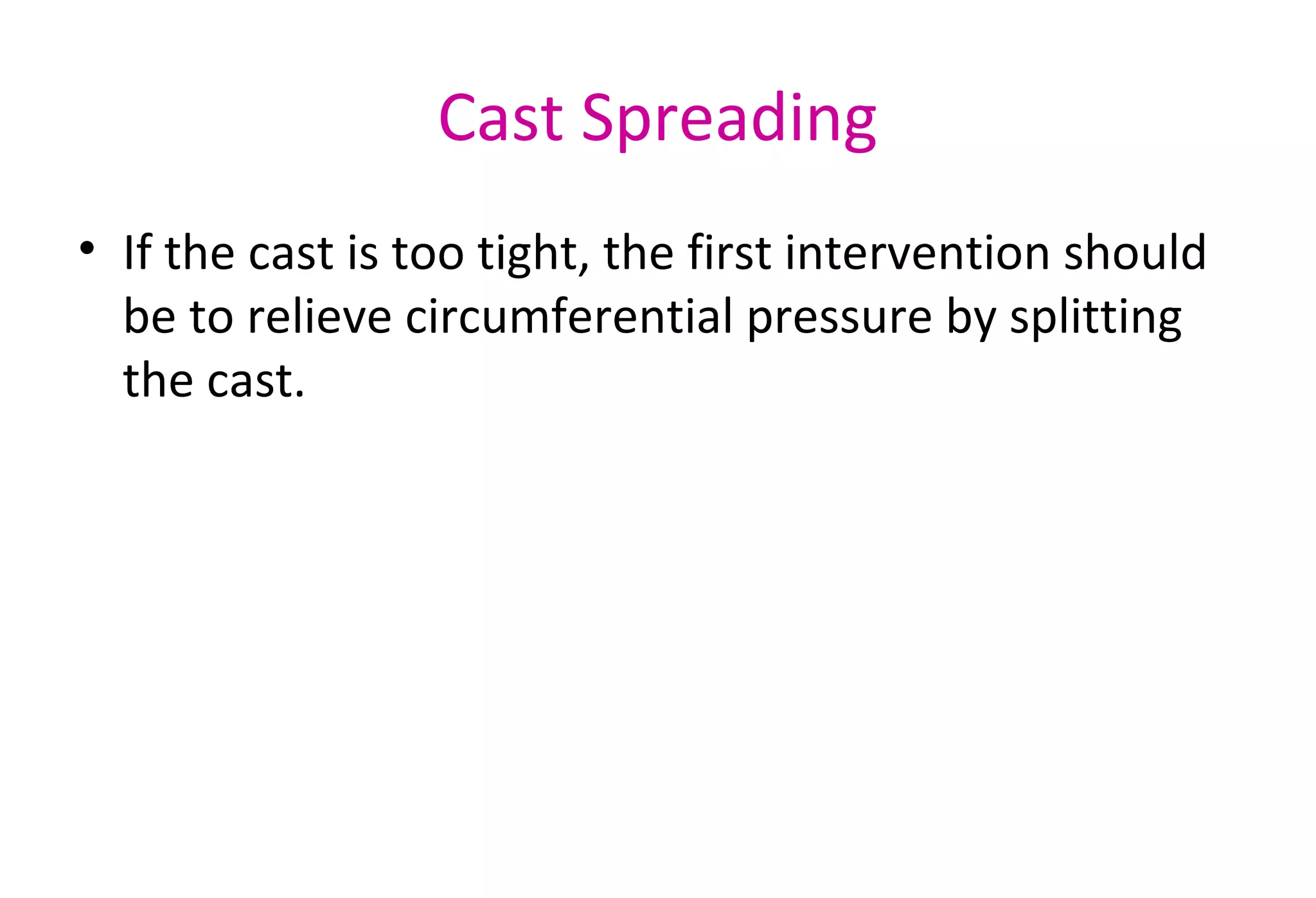 Cast Spreading

• If the cast is too tight, the first intervention should be to relieve circumferential pressure by splitting the cast.